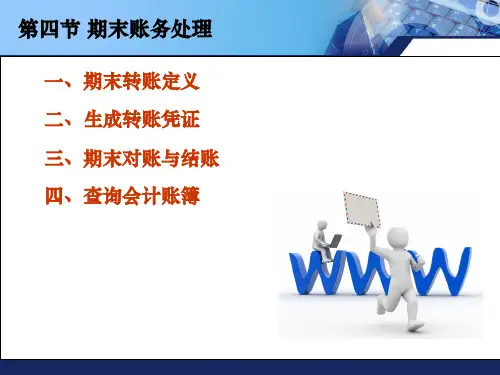 第四节 期末账务处理

一、期末转账定义

二、生成转账凭证

三、期末对账与结账

四、查询会计账簿

WWW